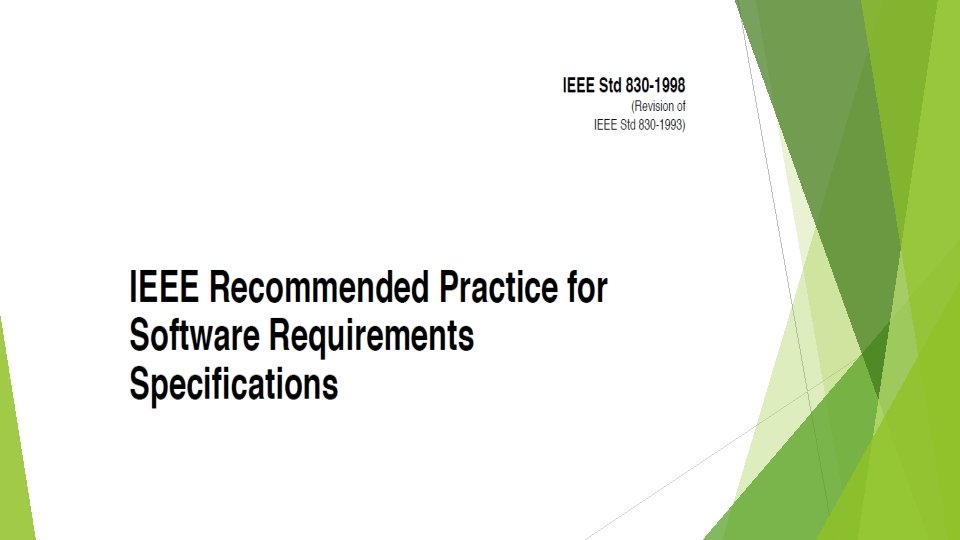 IEEE Std 830-1998
(Revision of
IEEE Std 830-1993)

IEEE Recommended Practice for Software Requirements Specifications